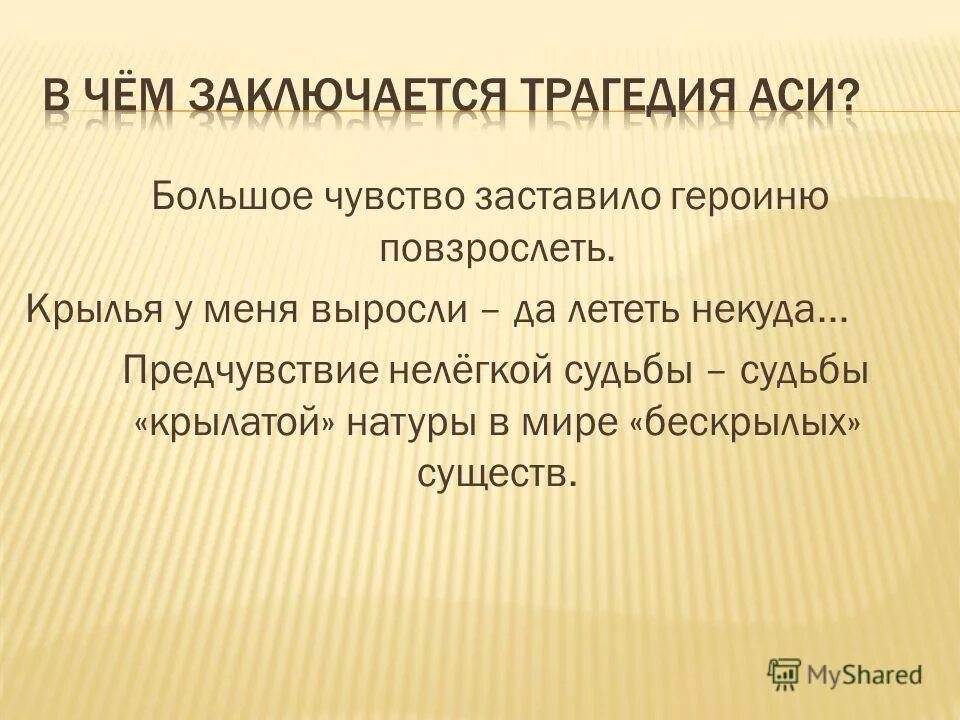 В ЧЁМ ЗАКЛЮЧАЕТСЯ ТРАГЕДИЯ АСИ?

Большое чувство заставило героиню повзрослеть.

Крылья у меня выросли – да лететь некуда…

Предчувствие нелёгкой судьбы – судьбы «крылатой» натуры в мире «бескрылых» существ.

MyShared